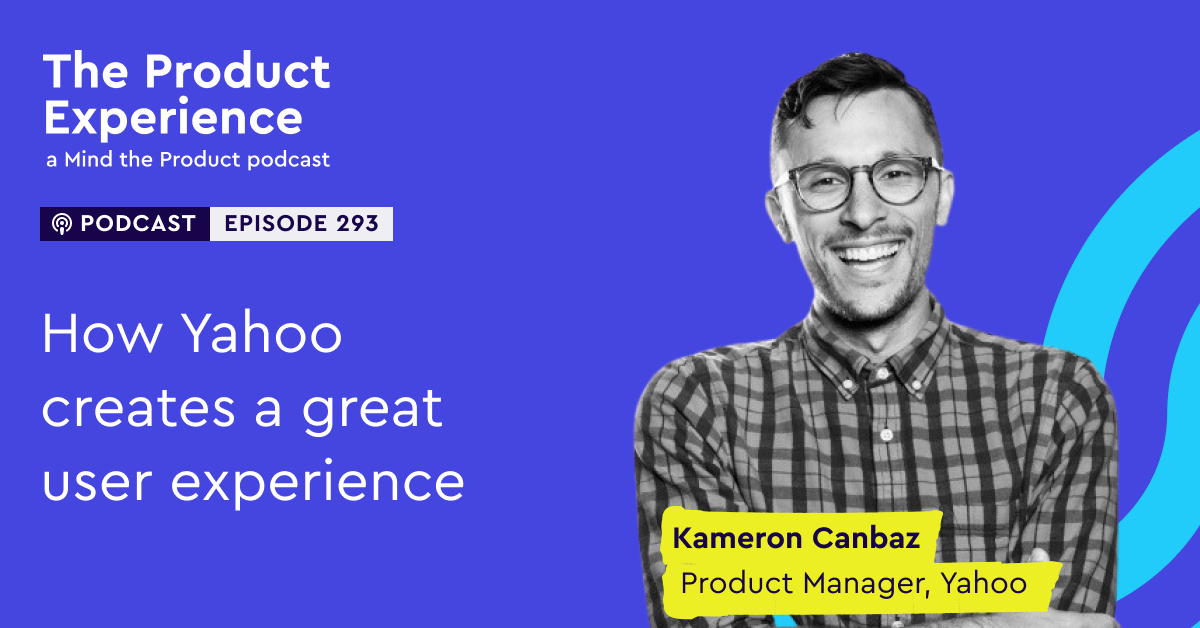 The Product Experience
a Mind the Product podcast

PODCAST EPISODE 293

How Yahoo creates a great user experience

Kameron Canbaz
Product Manager, Yahoo